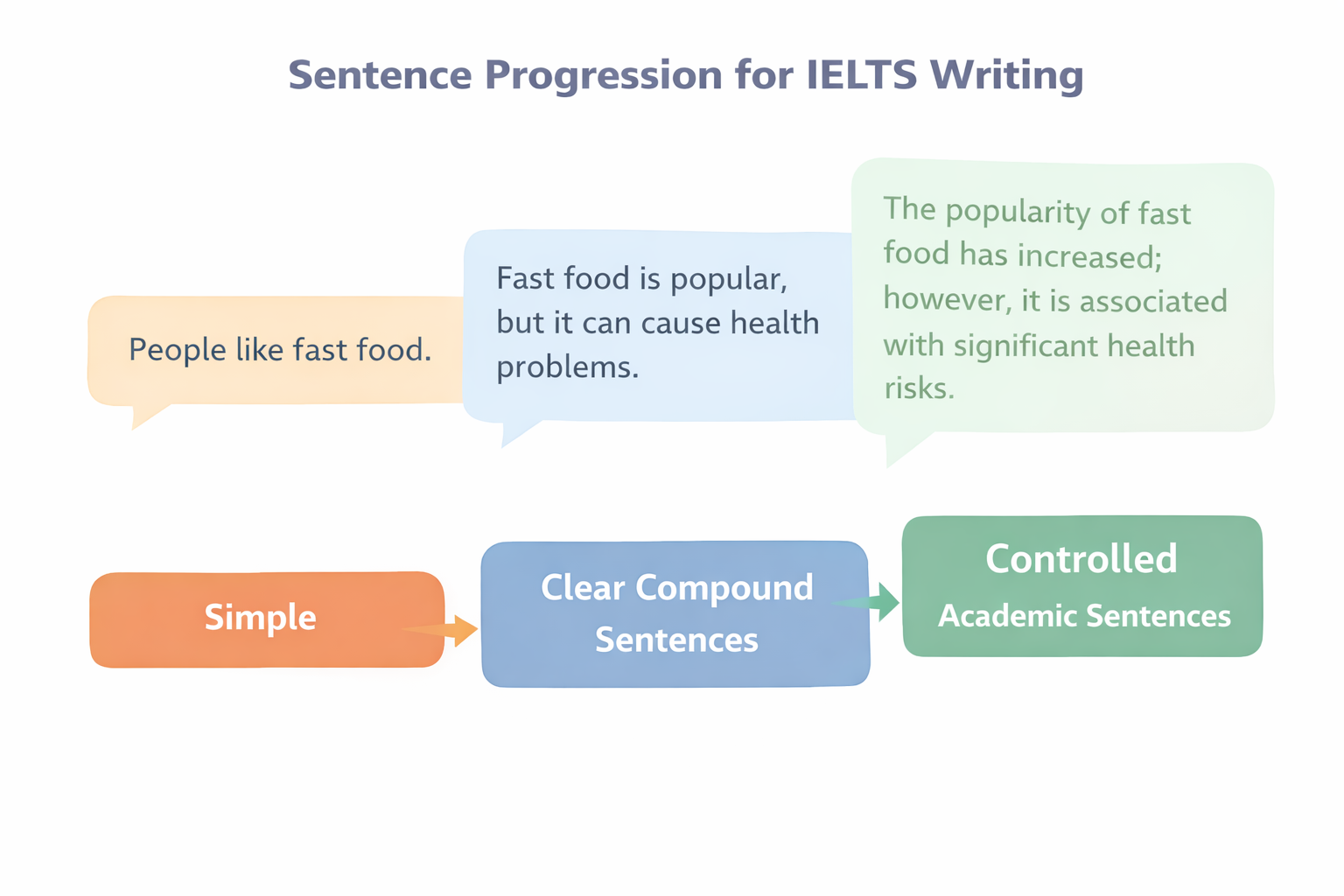 Sentence Progression for IELTS Writing

People like fast food.

Fast food is popular, but it can cause health problems.

The popularity of fast food has increased; however, it is associated with significant health risks.

Simple

Clear Compound Sentences

Controlled Academic Sentences